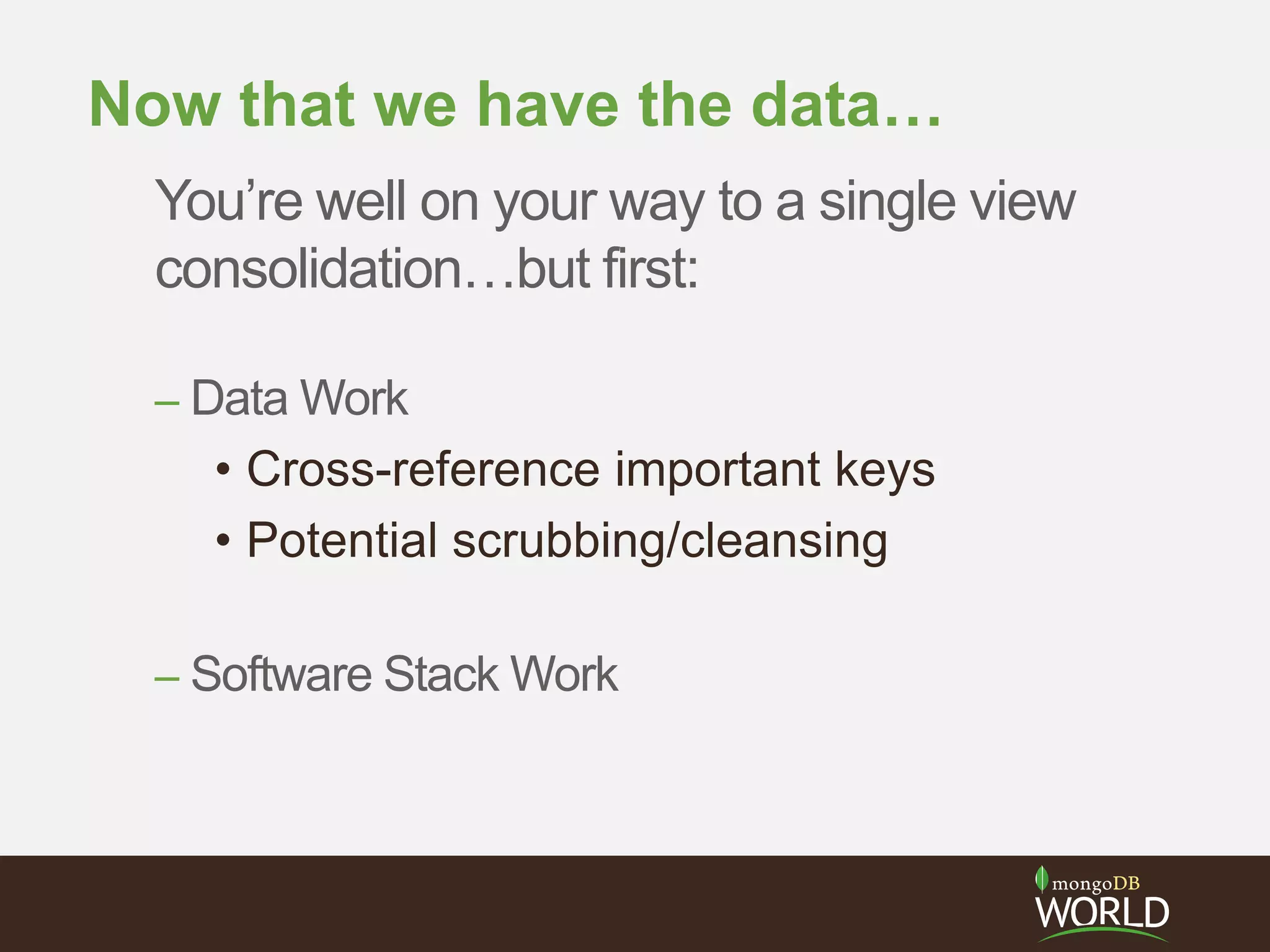 Now that we have the data…

You’re well on your way to a single view consolidation…but first:

– Data Work

• Cross-reference important keys
• Potential scrubbing/cleansing

– Software Stack Work

mongoDB WORLD